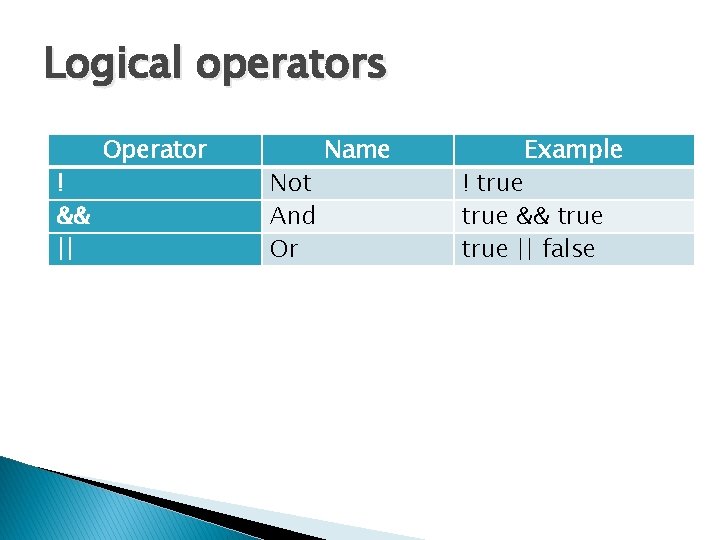 Logical operators

| Operator | Name | Example |
|---|---|---|
| ! | Not | ! true |
| && | And | true && true |
| \|\| | Or | true \|\| false |